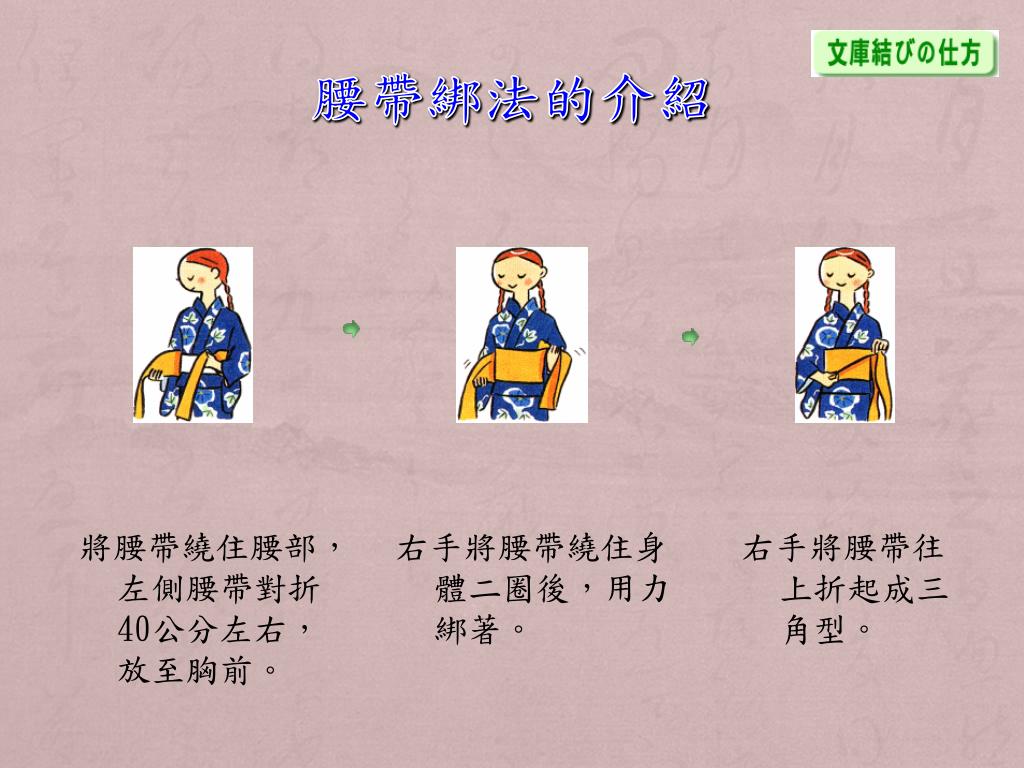 文庫結びの仕方

腰帶綁法的介紹

將腰帶繞住腰部，左側腰帶對折40公分左右，放至胸前。

右手將腰帶繞住身體二圈後，用力綁著。

右手將腰帶往上折起成三角型。